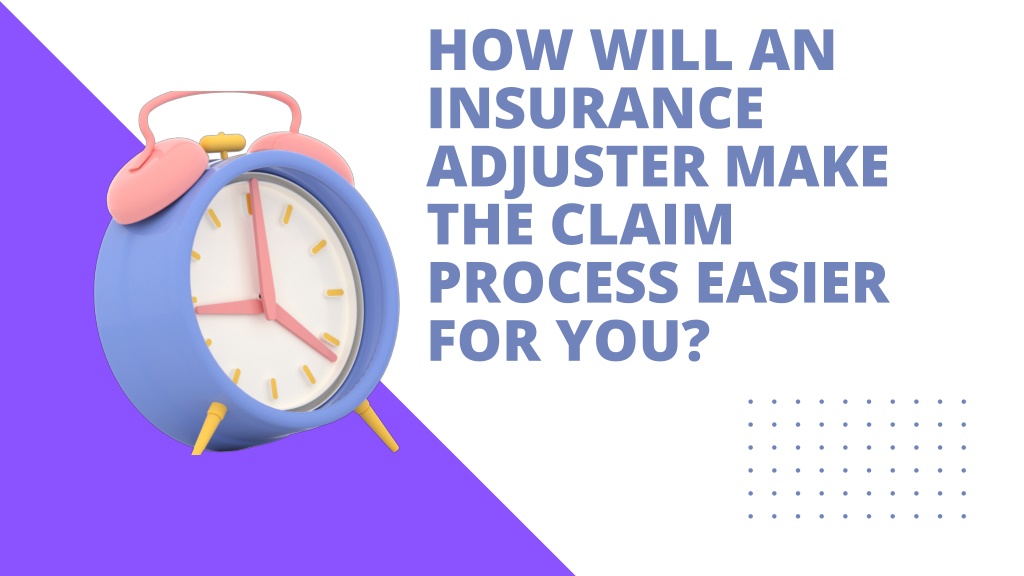 HOW WILL AN INSURANCE ADJUSTER MAKE THE CLAIM PROCESS EASIER FOR YOU?